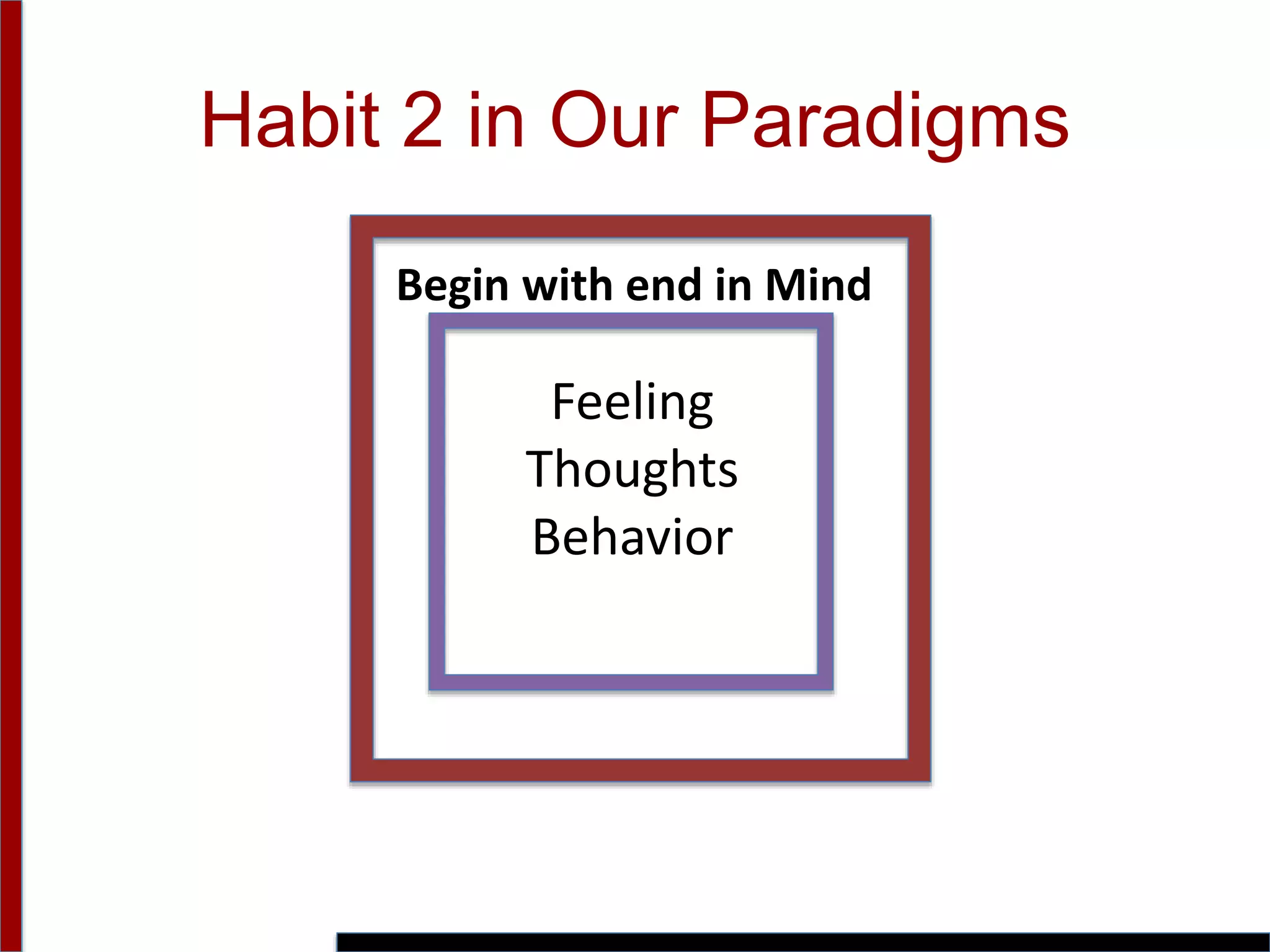 Habit 2 in Our Paradigms

Begin with end in Mind

Feeling
Thoughts
Behavior